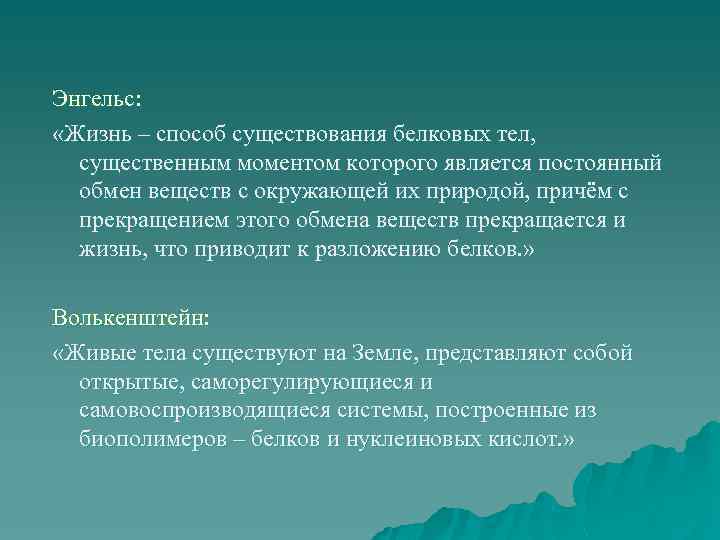 Энгельс:
«Жизнь – способ существования белковых тел, существенным моментом которого является постоянный обмен веществ с окружающей их природой, причём с прекращением этого обмена веществ прекращается и жизнь, что приводит к разложению белков.»

Волькенштейн:
«Живые тела существуют на Земле, представляют собой открытые, саморегулирующиеся и самовоспроизводящиеся системы, построенные из биополимеров – белков и нуклеиновых кислот.»